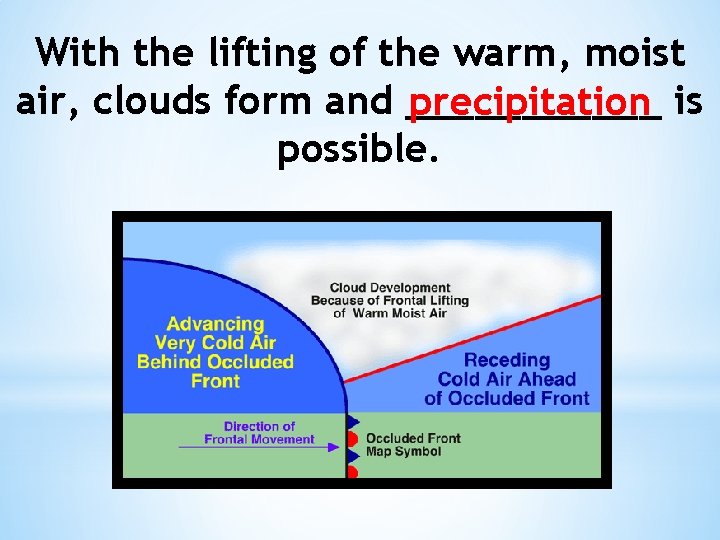 With the lifting of the warm, moist air, clouds form and precipitation is possible.

Cloud Development Because of Frontal Lifting of Warm Moist Air

Advancing Very Cold Air Behind Occluded Front

Receding Cold Air Ahead of Occluded Front

Direction of Frontal Movement

Occluded Front Map Symbol